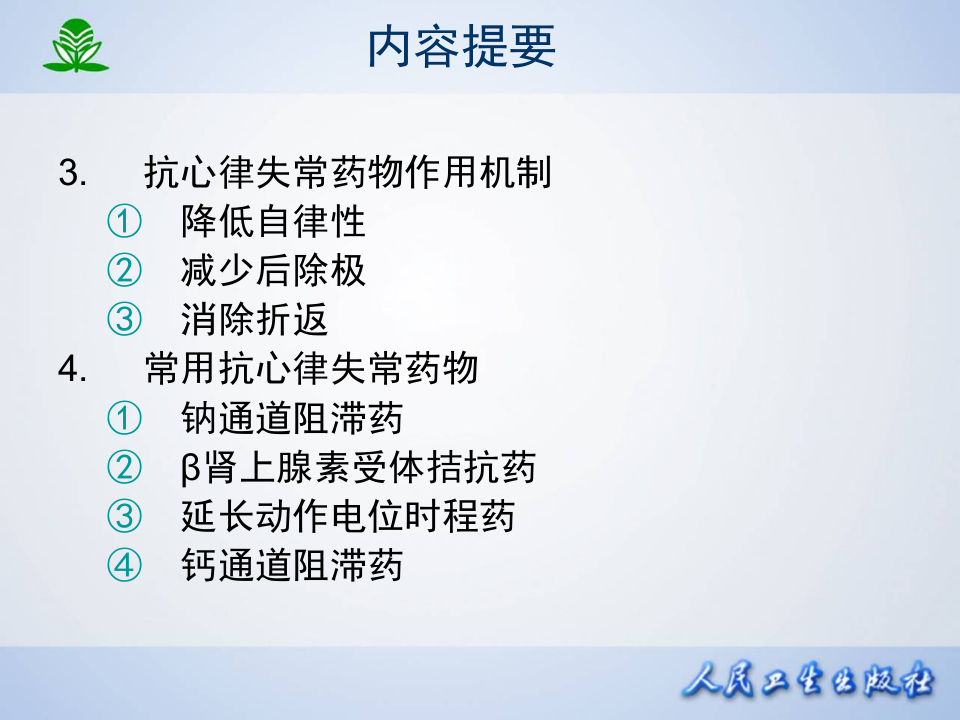 内容提要

3. 抗心律失常药物作用机制

① 降低自律性

② 减少后除极

③ 消除折返

4. 常用抗心律失常药物

① 钠通道阻滞药

② β肾上腺素受体拮抗药

③ 延长动作电位时程药

④ 钙通道阻滞药

人民卫生出版社